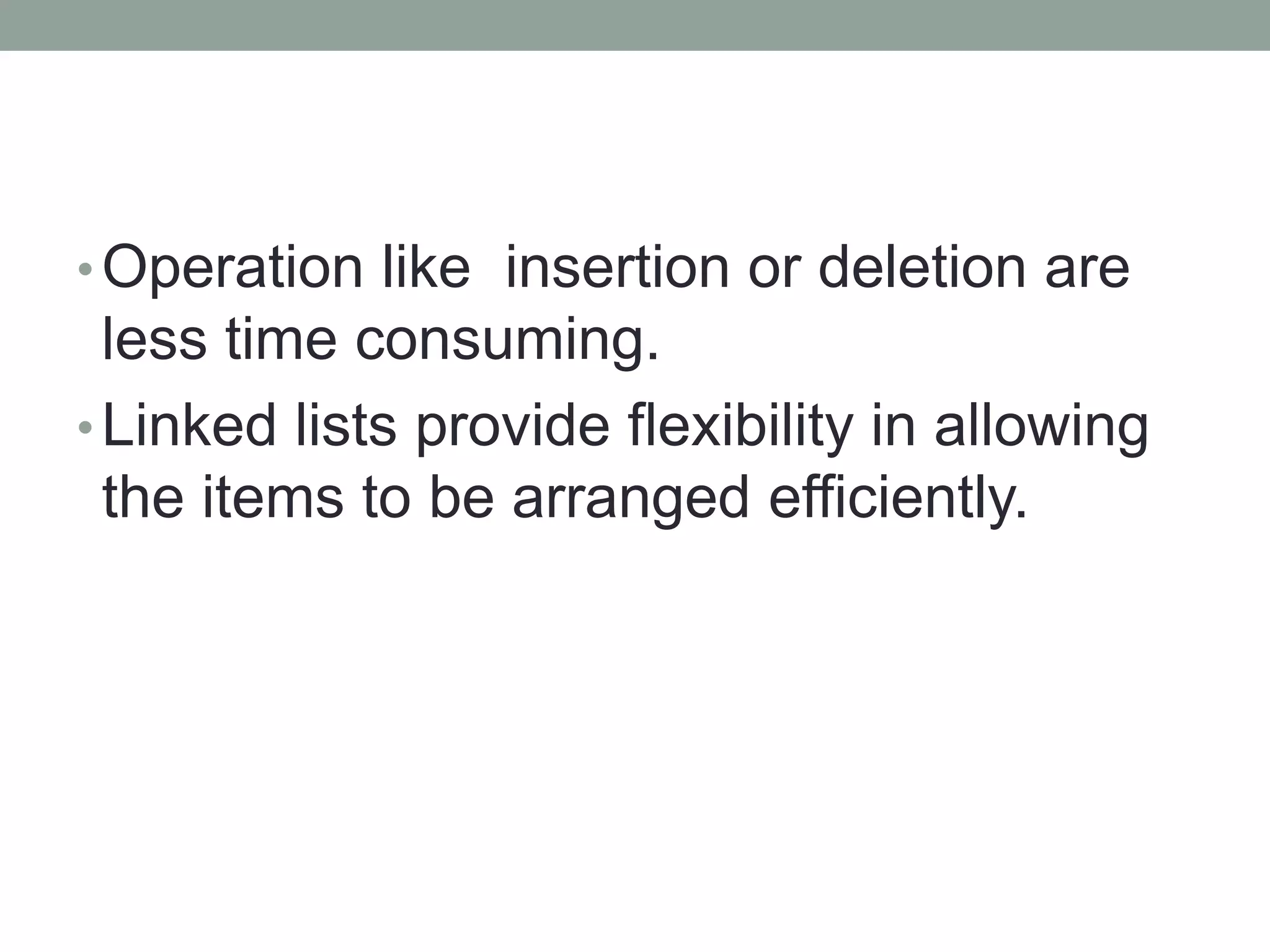 • Operation like  insertion or deletion are less time consuming.
• Linked lists provide flexibility in allowing the items to be arranged efficiently.